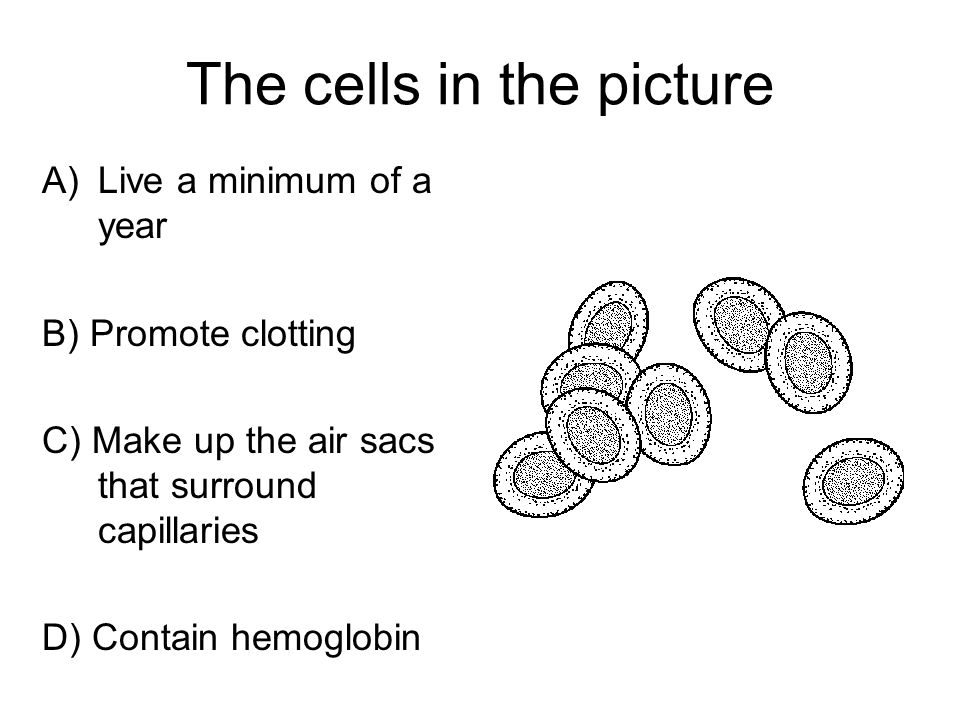 The cells in the picture

A) Live a minimum of a year

B) Promote clotting

C) Make up the air sacs that surround capillaries

D) Contain hemoglobin